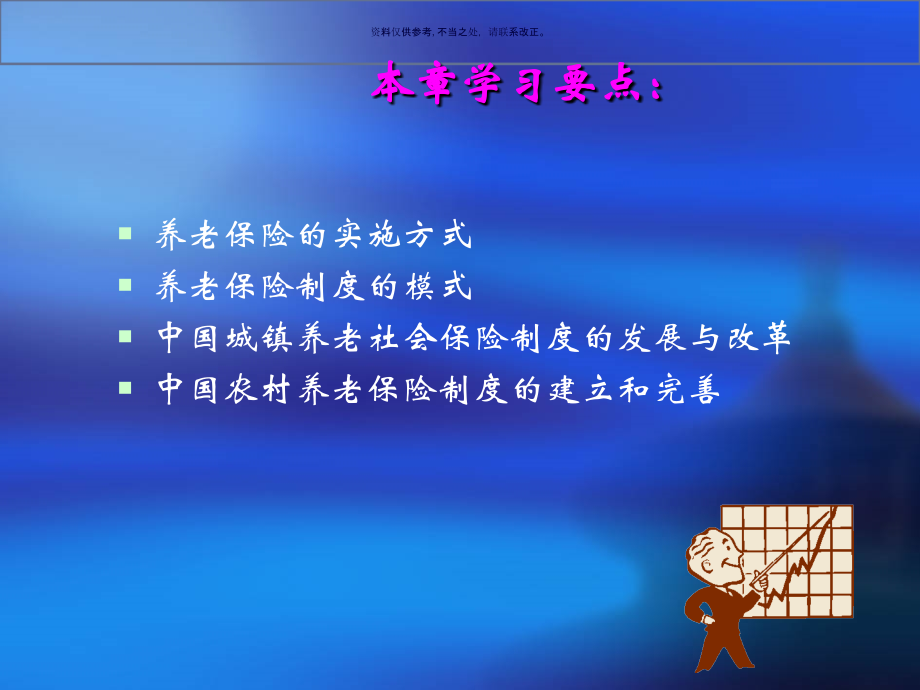 资料仅供参考, 不当之处, 请联系改正。

本章学习要点:

▪ 养老保险的实施方式
▪ 养老保险制度的模式
▪ 中国城镇养老社会保险制度的发展与改革
▪ 中国农村养老保险制度的建立和完善